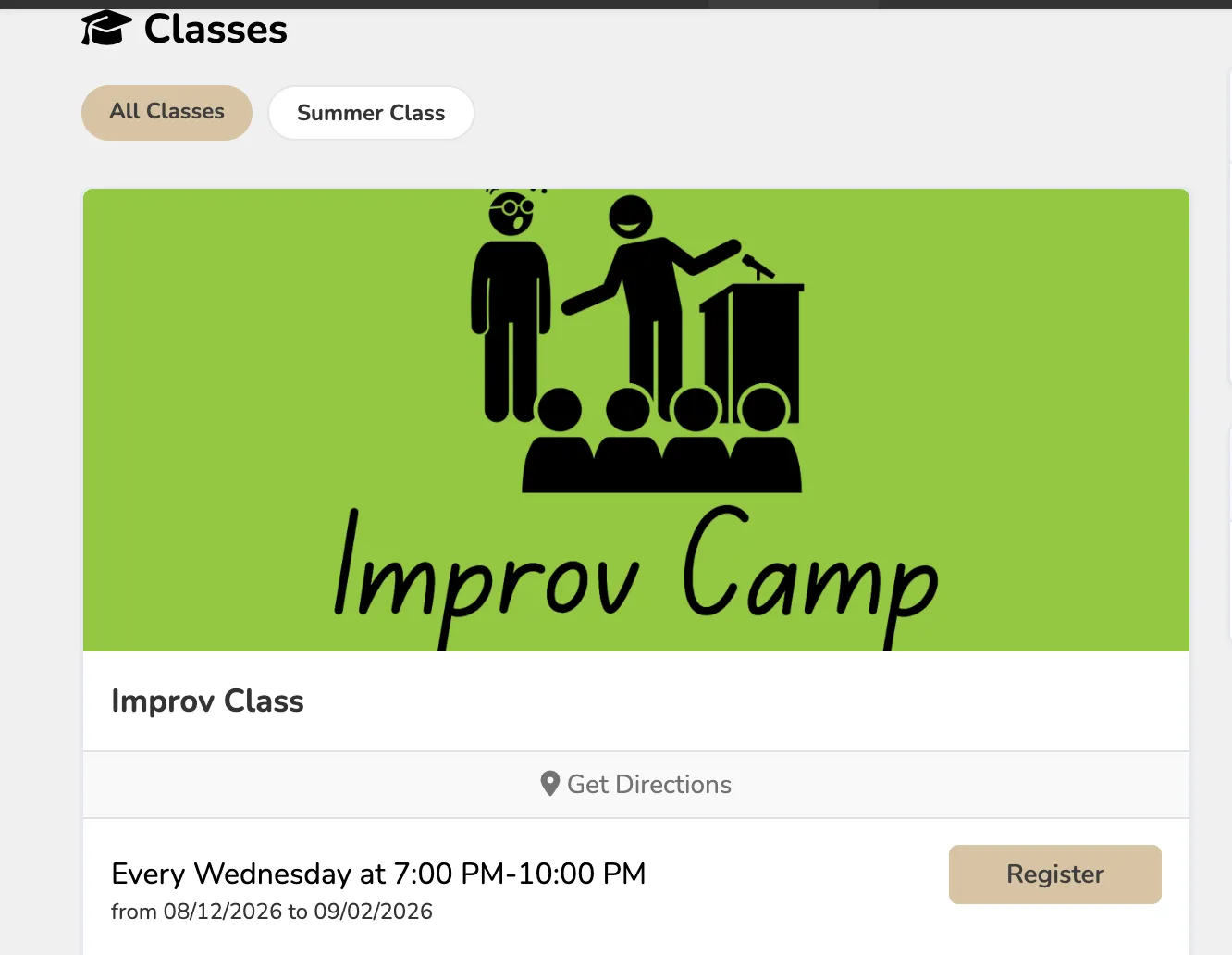 Classes

All Classes

Summer Class

Improv Camp

Improv Class

Get Directions

Every Wednesday at 7:00 PM-10:00 PM
from 08/12/2026 to 09/02/2026

Register